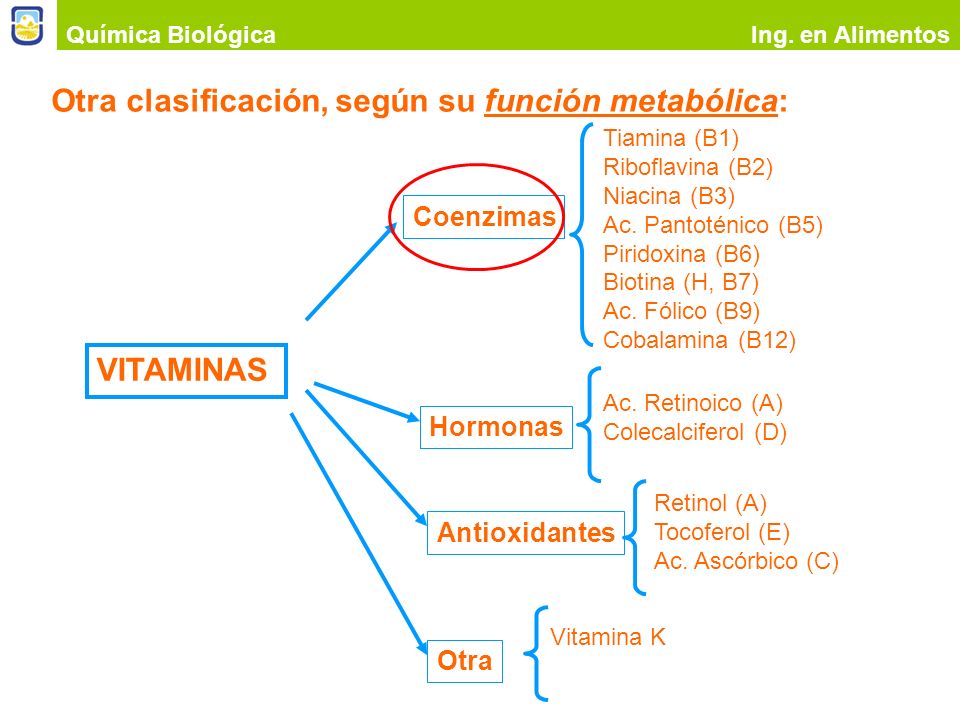 Química Biológica

Ing. en Alimentos

Otra clasificación, según su función metabólica:

VITAMINAS

Coenzimas

Tiamina (B1)
Riboflavina (B2)
Niacina (B3)
Ac. Pantoténico (B5)
Piridoxina (B6)
Biotina (H, B7)
Ac. Fólico (B9)
Cobalamina (B12)

Hormonas

Ac. Retinoico (A)
Colecalciferol (D)

Antioxidantes

Retinol (A)
Tocoferol (E)
Ac. Ascórbico (C)

Otra

Vitamina K